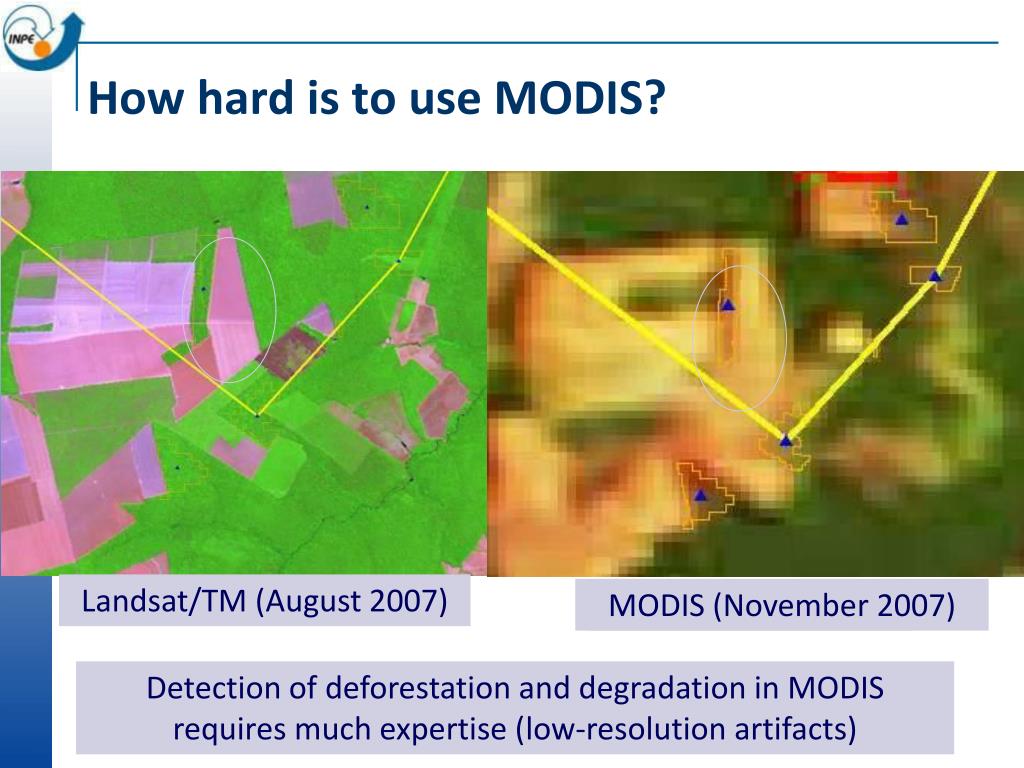 INPE

How hard is to use MODIS?

Landsat/TM (August 2007)

MODIS (November 2007)

Detection of deforestation and degradation in MODIS requires much expertise (low-resolution artifacts)